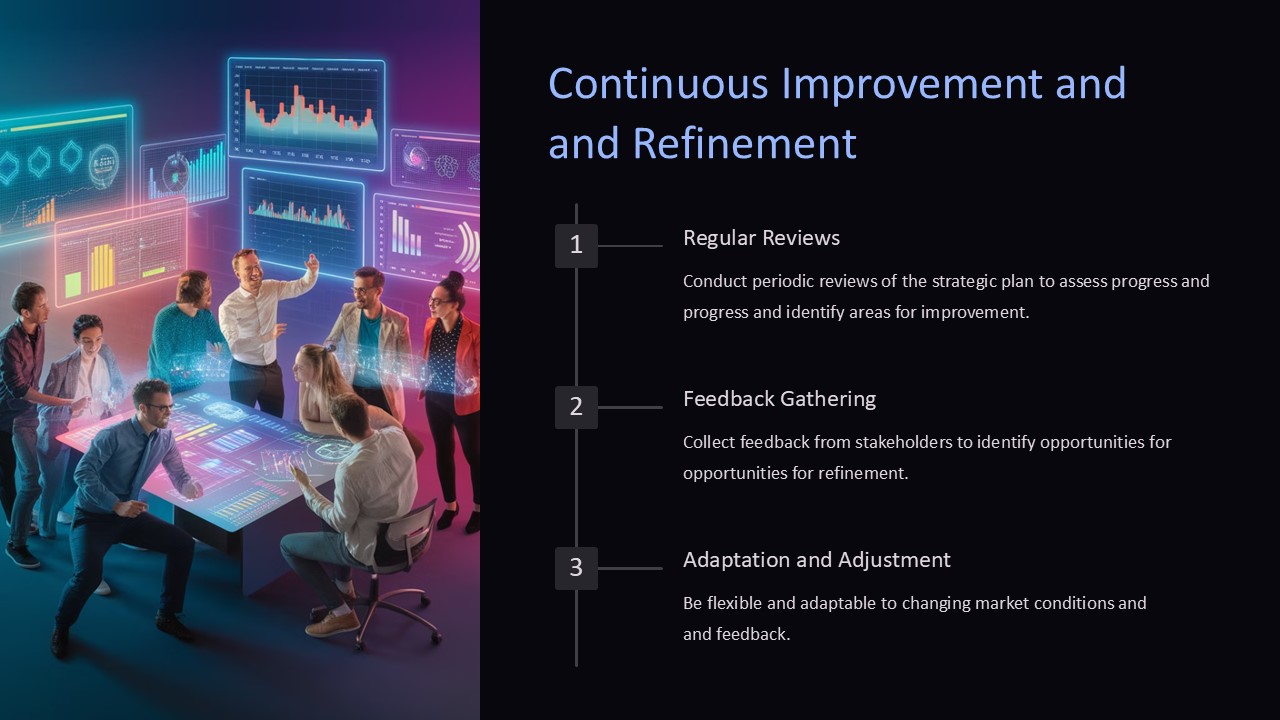 Continuous Improvement and and Refinement

1

Regular Reviews

Conduct periodic reviews of the strategic plan to assess progress and progress and identify areas for improvement.

2

Feedback Gathering

Collect feedback from stakeholders to identify opportunities for opportunities for refinement.

3

Adaptation and Adjustment

Be flexible and adaptable to changing market conditions and and feedback.